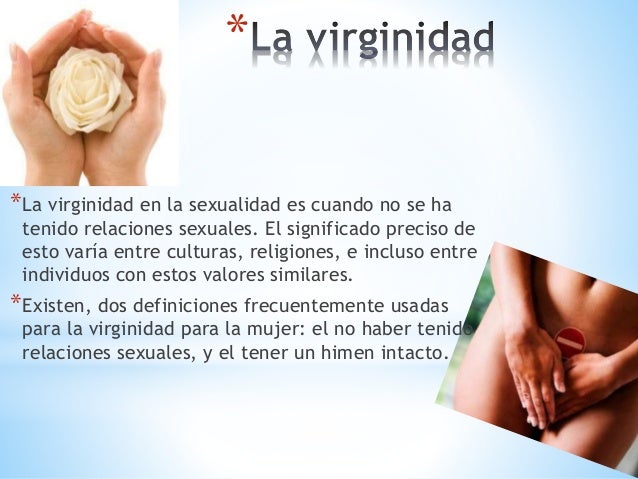 *La virginidad

*La virginidad en la sexualidad es cuando no se ha tenido relaciones sexuales. El significado preciso de esto varía entre culturas, religiones, e incluso entre individuos con estos valores similares.

*Existen, dos definiciones frecuentemente usadas para la virginidad para la mujer: el no haber tenido relaciones sexuales, y el tener un himen intacto.